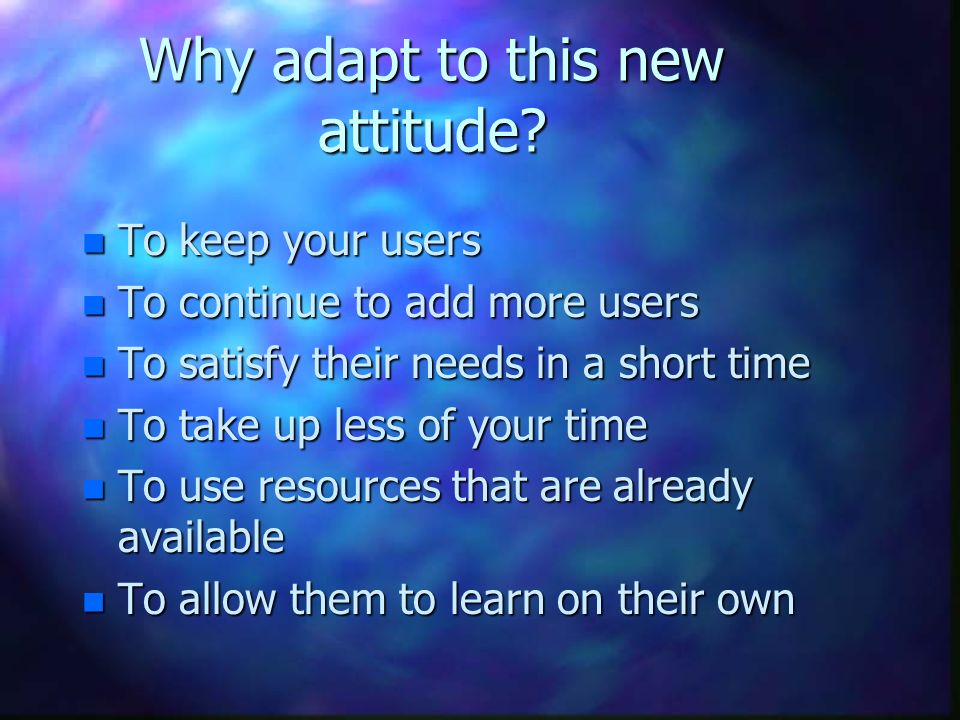 Why adapt to this new attitude?

- To keep your users
- To continue to add more users
- To satisfy their needs in a short time
- To take up less of your time
- To use resources that are already available
- To allow them to learn on their own